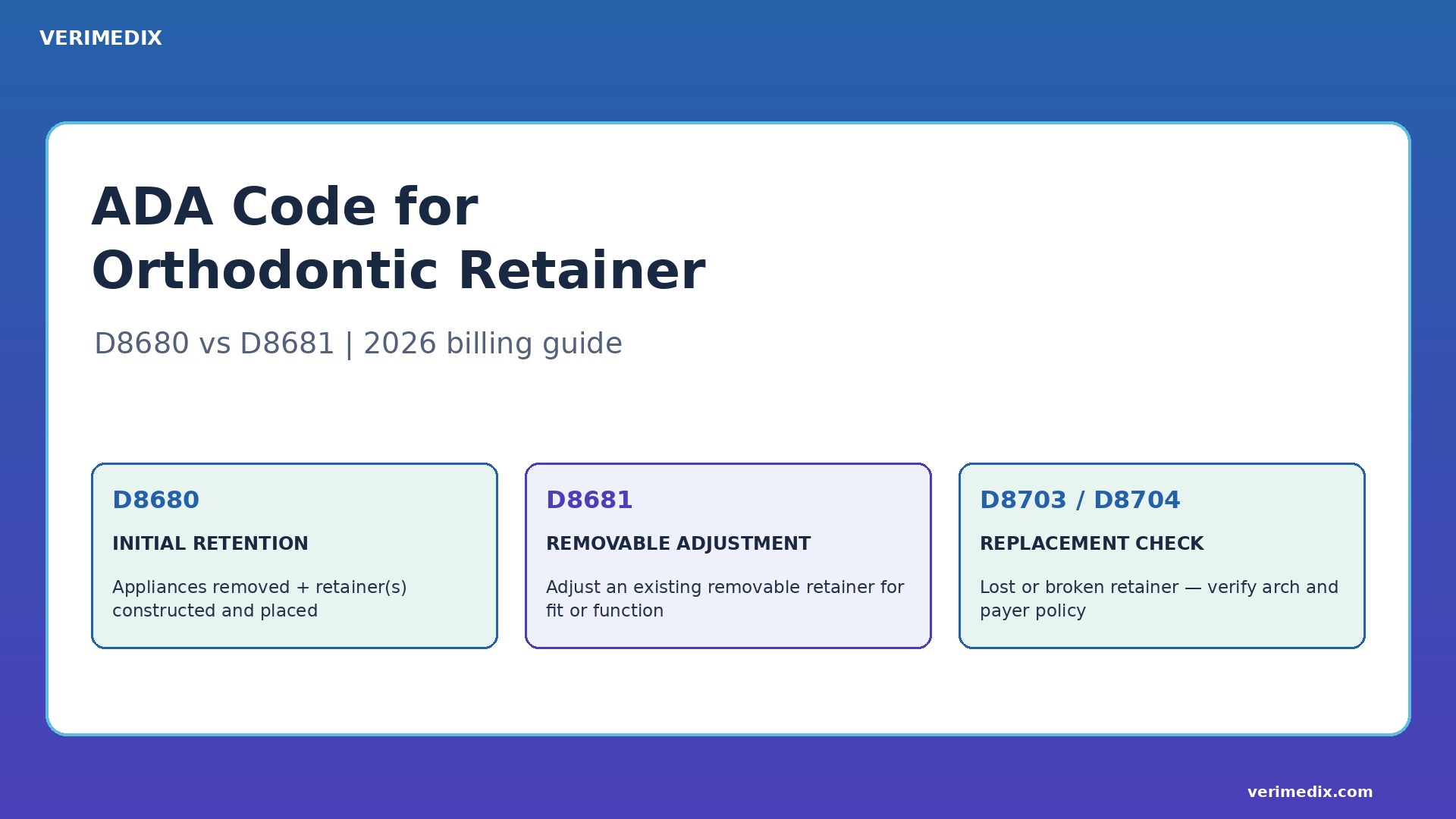 VERIMEDIX

ADA Code for Orthodontic Retainer

D8680 vs D8681 | 2026 billing guide

D8680

INITIAL RETENTION

Appliances removed + retainer(s) constructed and placed

D8681

REMOVABLE ADJUSTMENT

Adjust an existing removable retainer for fit or function

D8703 / D8704

REPLACEMENT CHECK

Lost or broken retainer — verify arch and payer policy

verimedix.com